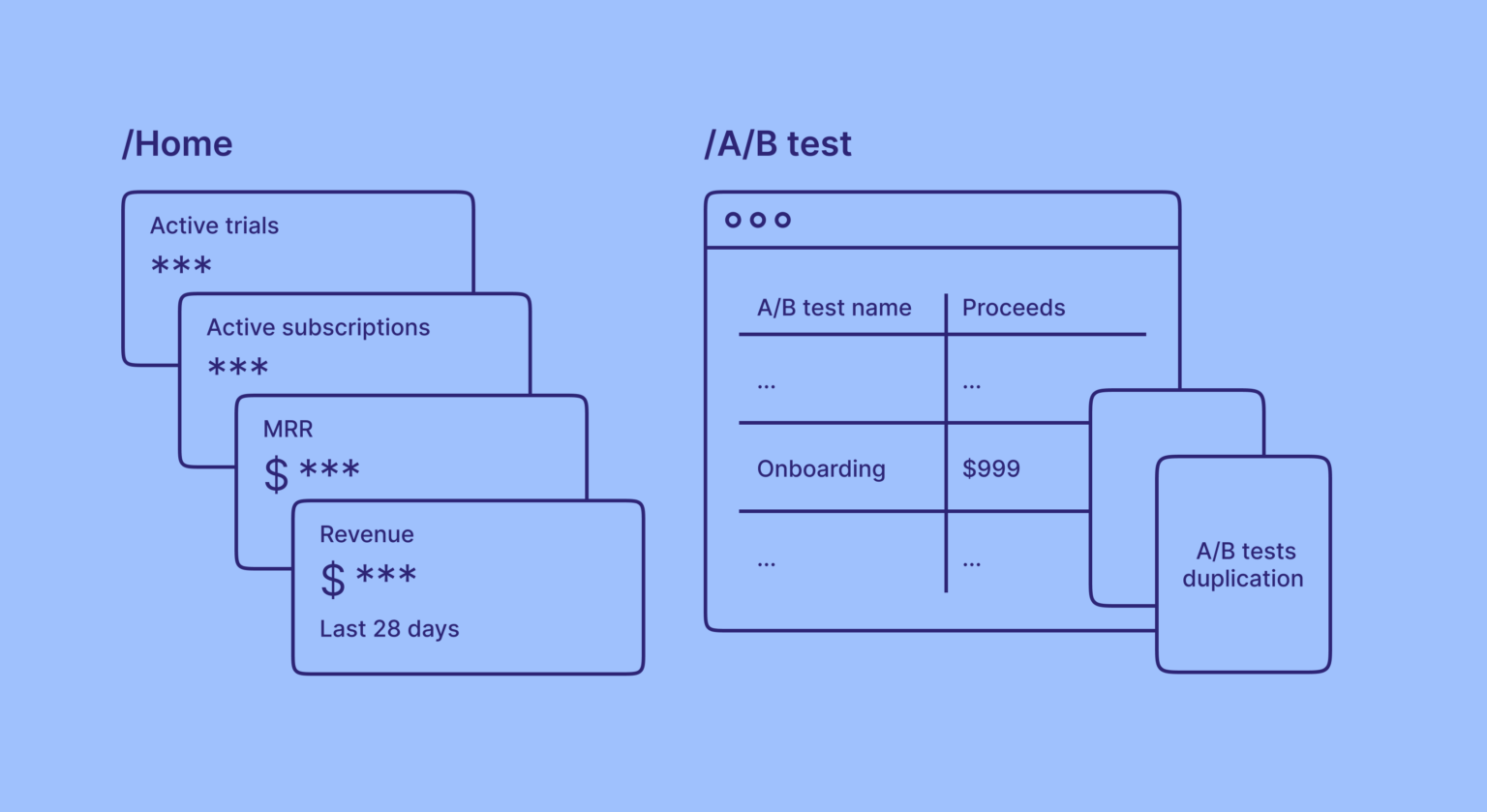 /Home

Active trials
***

Active subscriptions
***

MRR
$ ***

Revenue
$ ***
Last 28 days

/A/B test

| A/B test name | Proceeds |
|---|---|
| ... | ... |
| Onboarding | $999 |
| ... | ... |

A/B tests duplication